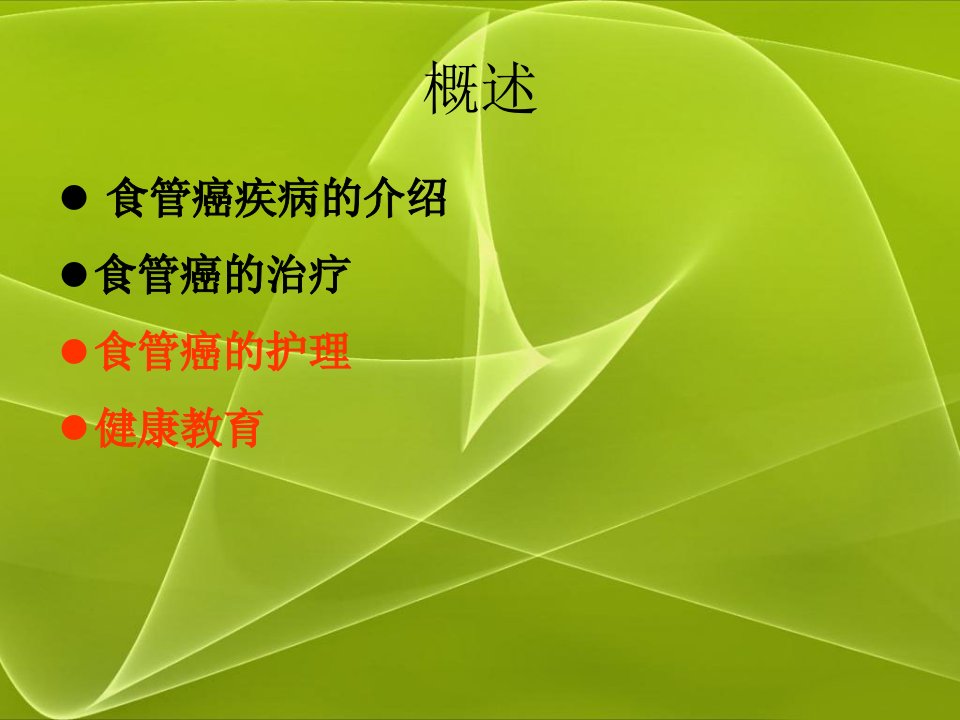 概述

• 食管癌疾病的介绍

• 食管癌的治疗

• 食管癌的护理

• 健康教育